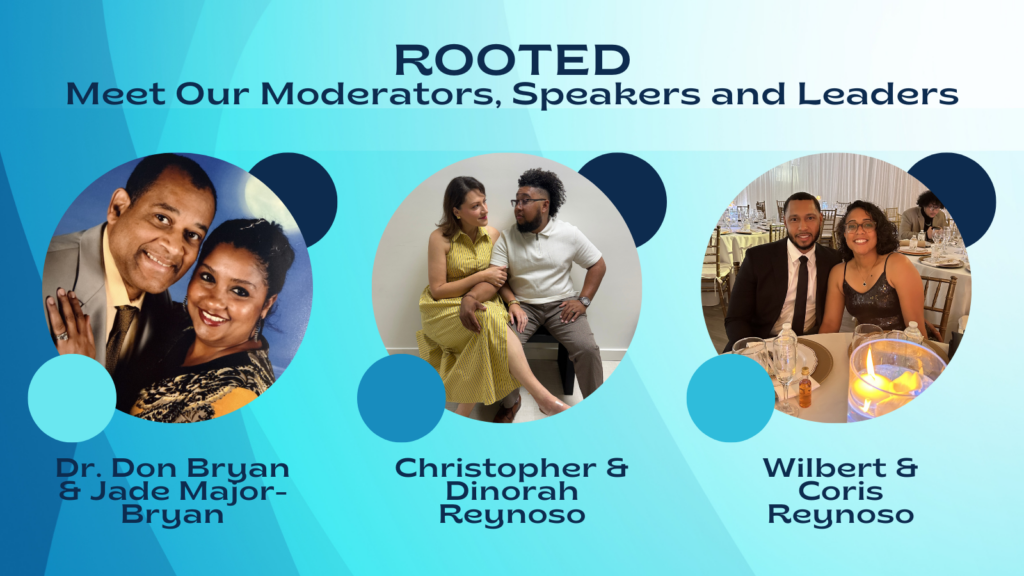 ROOTED
Meet Our Moderators, Speakers and Leaders

Dr. Don Bryan & Jade Major-Bryan

Christopher & Dinorah Reynoso

Wilbert & Coris Reynoso